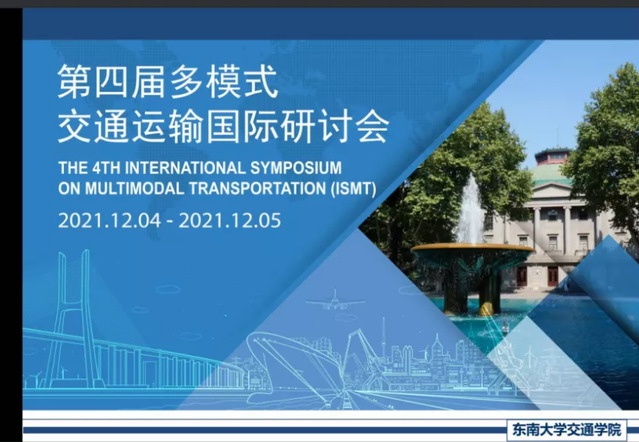 第四届多模式
交通运输国际研讨会

THE 4TH INTERNATIONAL SYMPOSIUM ON MULTIMODAL TRANSPORTATION (ISMT)

2021.12.04 - 2021.12.05

东南大学交通学院